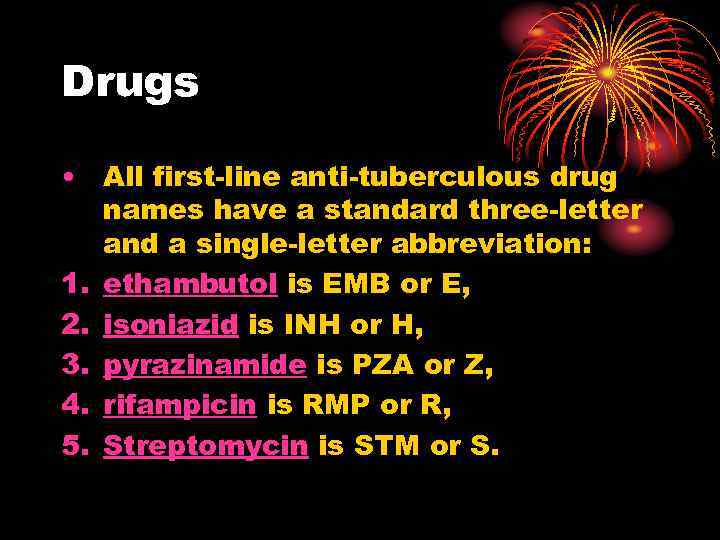 Drugs

• All first-line anti-tuberculous drug names have a standard three-letter and a single-letter abbreviation:

1. ethambutol is EMB or E,
2. isoniazid is INH or H,
3. pyrazinamide is PZA or Z,
4. rifampicin is RMP or R,
5. Streptomycin is STM or S.